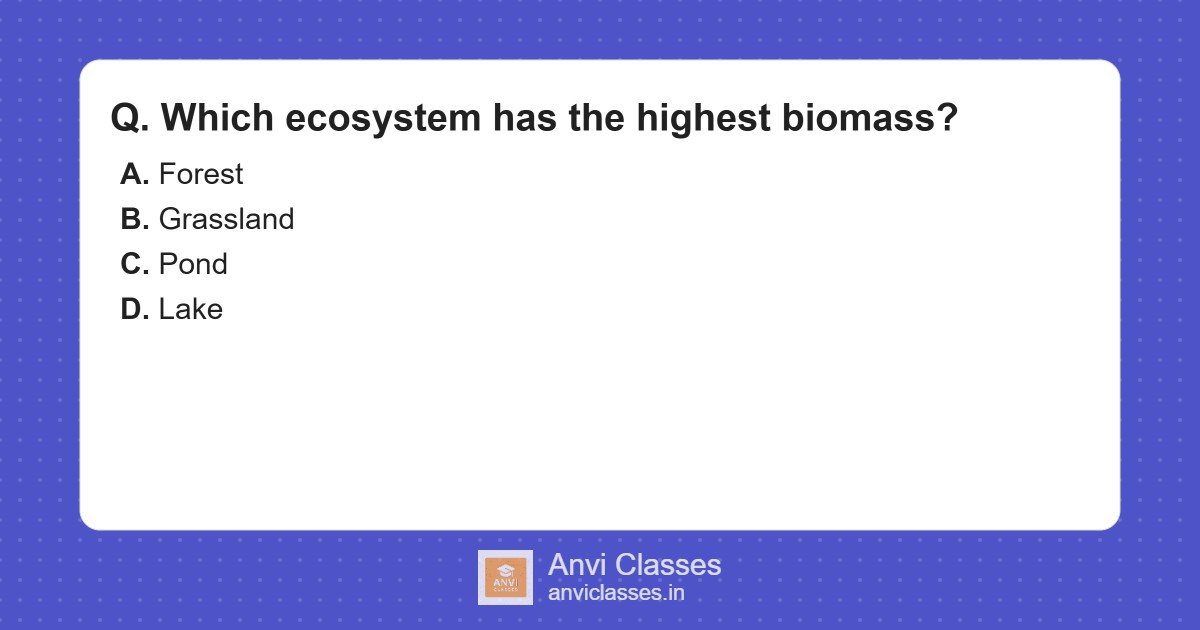 Q. Which ecosystem has the highest biomass?

A. Forest
B. Grassland
C. Pond
D. Lake

ANVI CLASSES

Anvi Classes
anviclasses.in